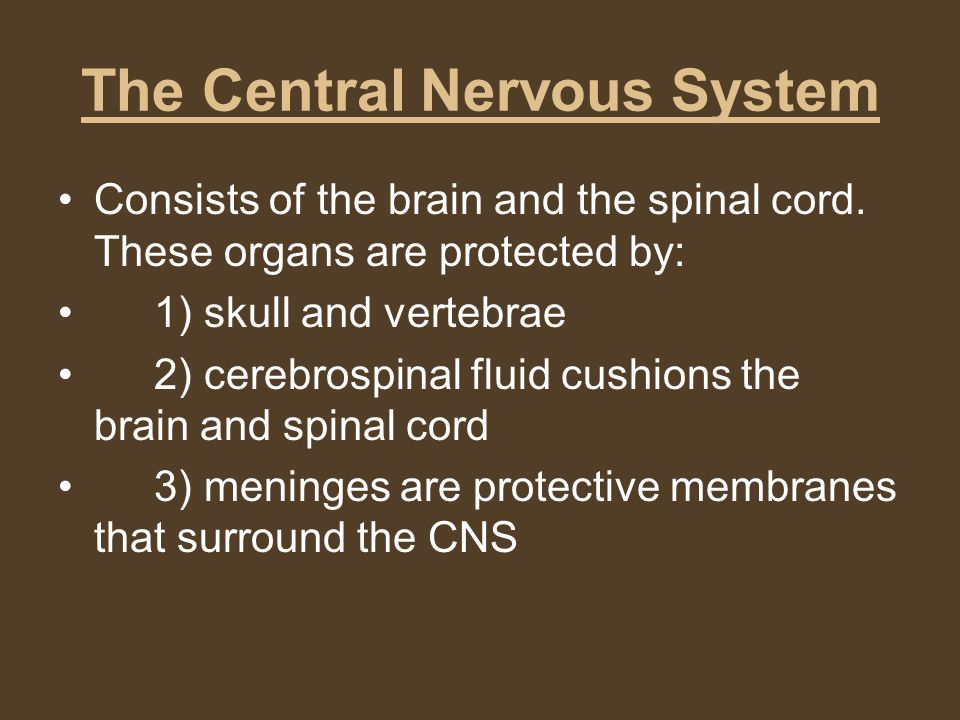 The Central Nervous System

• Consists of the brain and the spinal cord. These organs are protected by:
• 1) skull and vertebrae
• 2) cerebrospinal fluid cushions the brain and spinal cord
• 3) meninges are protective membranes that surround the CNS